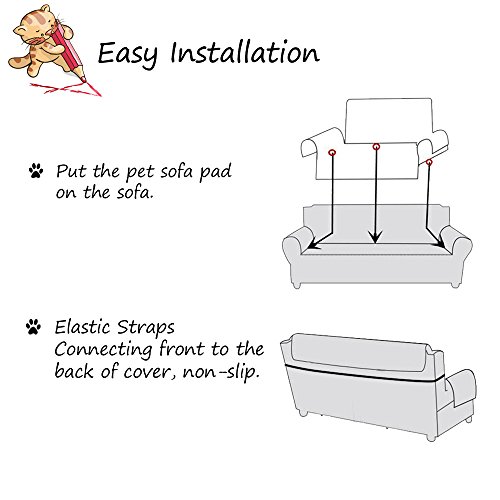 Easy Installation

Put the pet sofa pad on the sofa.

Elastic Straps Connecting front to the back of cover, non-slip.